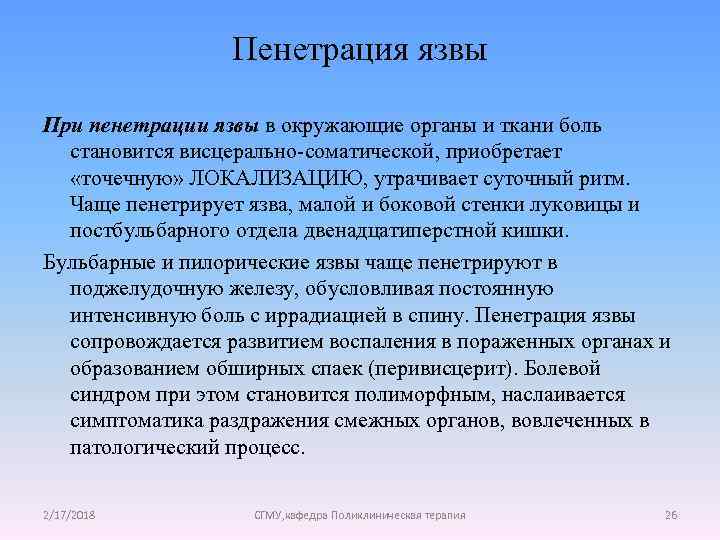 Пенетрация язвы

При пенетрации язвы в окружающие органы и ткани боль становится висцерально-соматической, приобретает «точечную» ЛОКАЛИЗАЦИЮ, утрачивает суточный ритм. Чаще пенетрирует язва, малой и боковой стенки луковицы и постбульбарного отдела двенадцатиперстной кишки.

Бульбарные и пилорические язвы чаще пенетрируют в поджелудочную железу, обусловливая постоянную интенсивную боль с иррадиацией в спину. Пенетрация язвы сопровождается развитием воспаления в пораженных органах и образованием обширных спаек (перивисцерит). Болевой синдром при этом становится полиморфным, наслаивается симптоматика раздражения смежных органов, вовлеченных в патологический процесс.

2/17/2018

СГМУ,кафедра Поликлиническая терапия

26